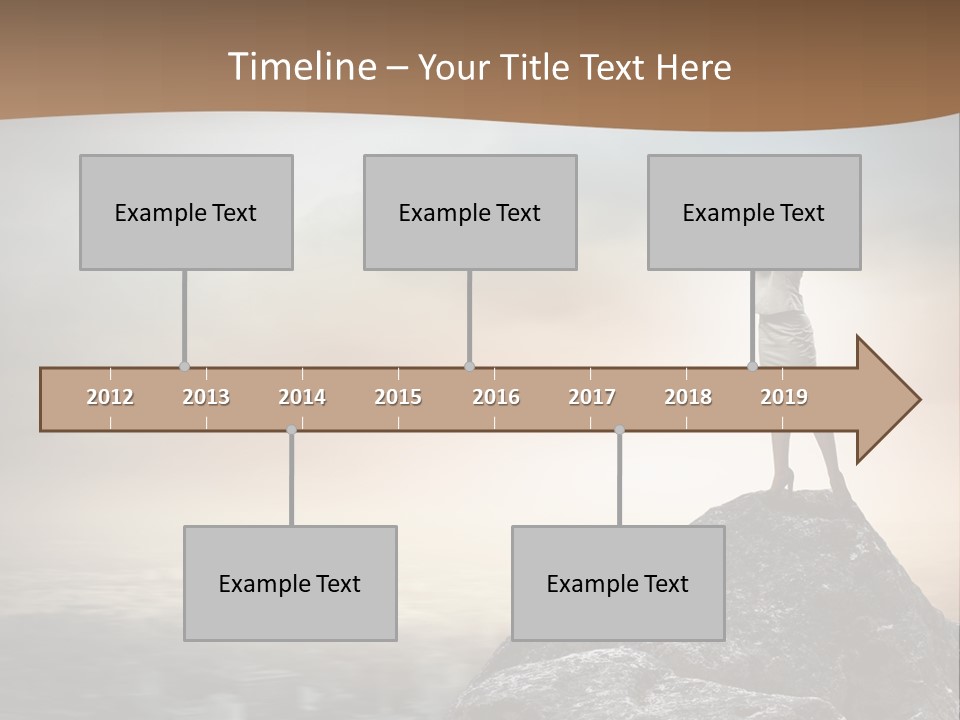 Timeline – Your Title Text Here

Example Text

Example Text

Example Text

2012 2013 2014 2015 2016 2017 2018 2019

Example Text

Example Text